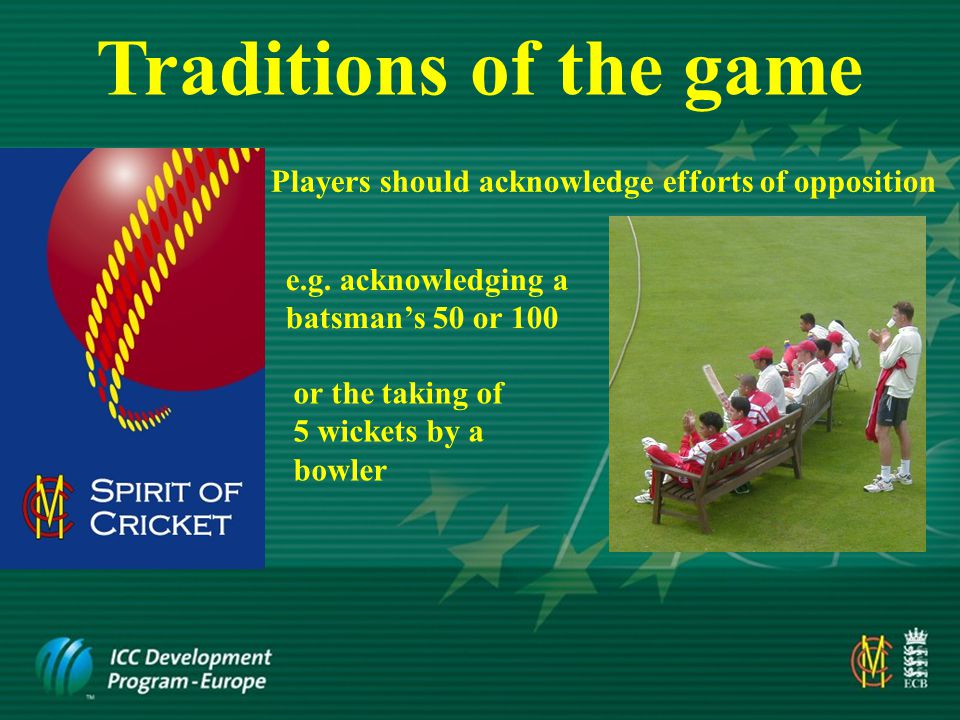 Traditions of the game

Players should acknowledge efforts of opposition

e.g. acknowledging a batsman's 50 or 100

or the taking of 5 wickets by a bowler

MCC

SPIRIT OF CRICKET

ICC Development Program - Europe

TM

MCC

ECB